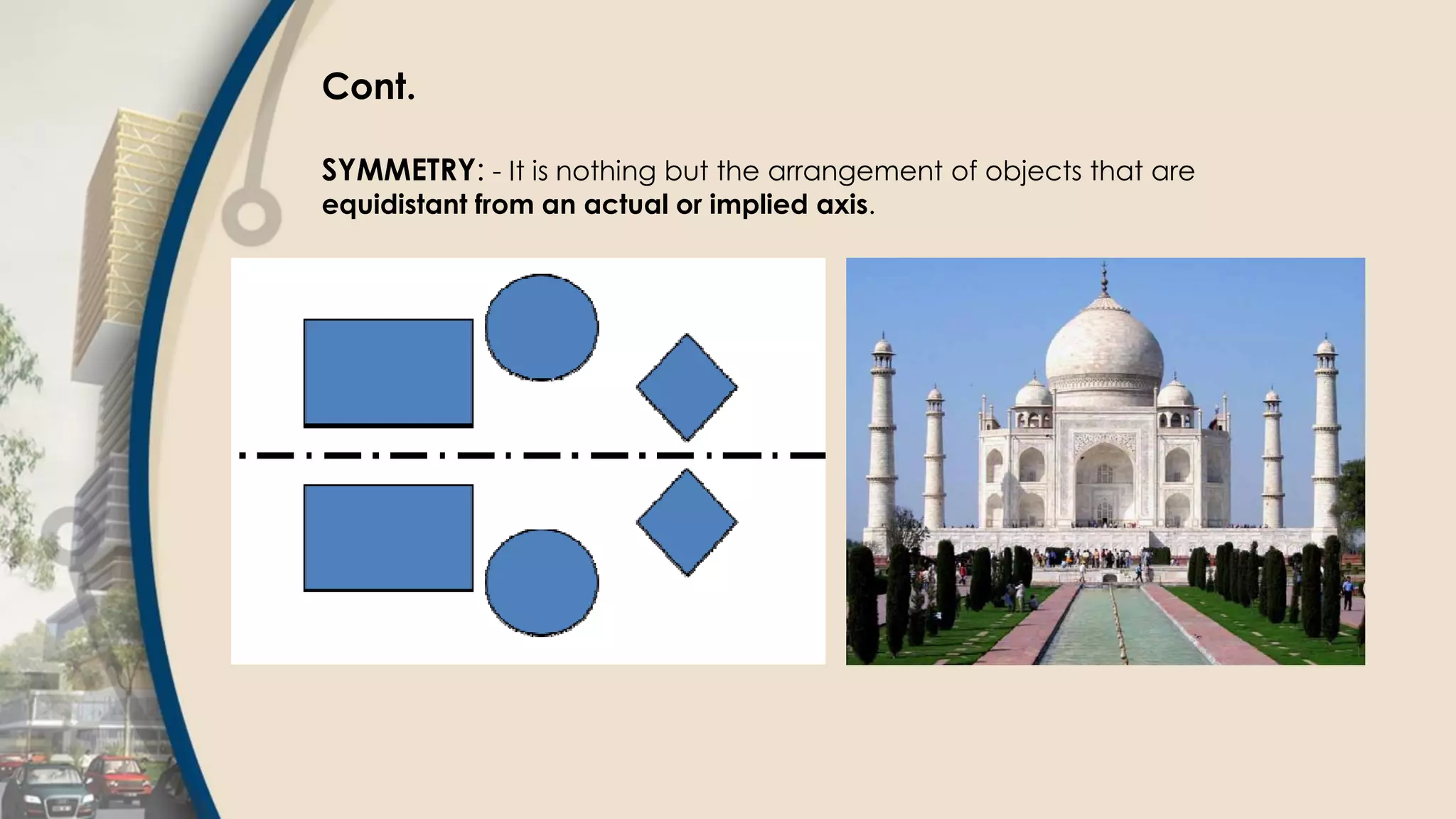 Cont.

SYMMETRY: - It is nothing but the arrangement of objects that are equidistant from an actual or implied axis.